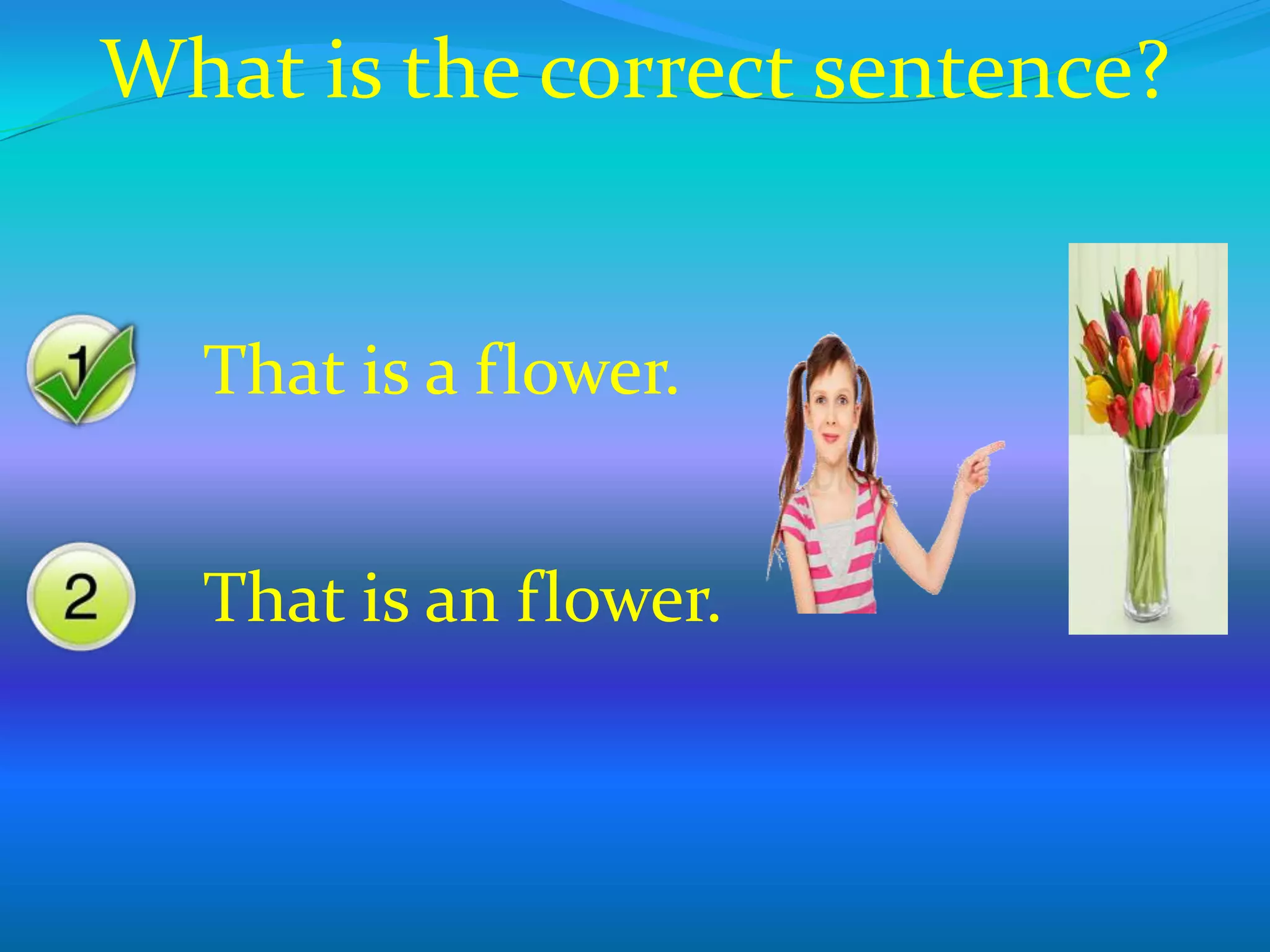 What is the correct sentence?

1 That is a flower.

2 That is an flower.